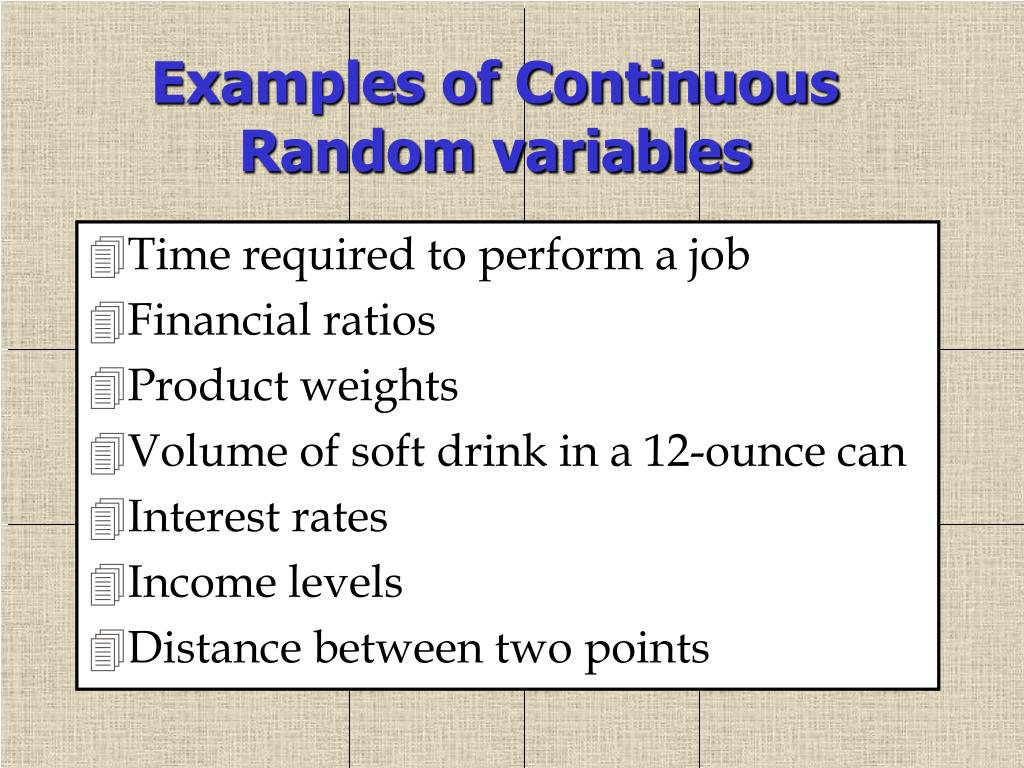 Examples of Continuous Random variables

Time required to perform a job
Financial ratios
Product weights
Volume of soft drink in a 12-ounce can
Interest rates
Income levels
Distance between two points